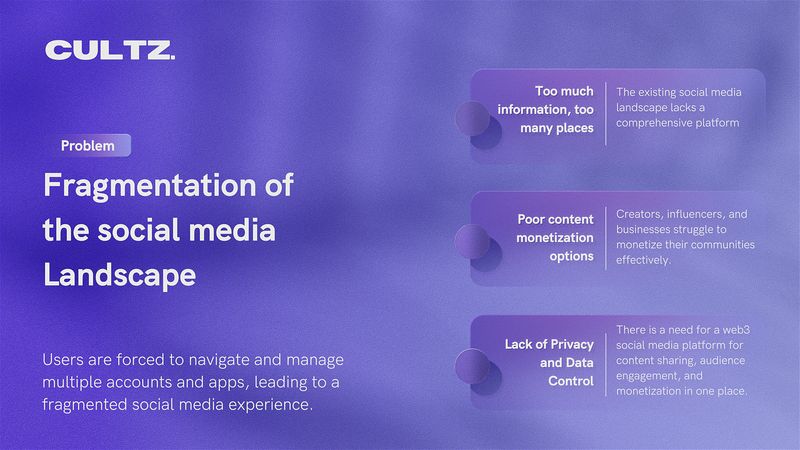 CULTZ.

Problem

Fragmentation of the social media Landscape

Users are forced to navigate and manage multiple accounts and apps, leading to a fragmented social media experience.

Too much information, too many places

The existing social media landscape lacks a comprehensive platform

Poor content monetization options

Creators, influencers, and businesses struggle to monetize their communities effectively.

Lack of Privacy and Data Control

There is a need for a web3 social media platform for content sharing, audience engagement, and monetization in one place.